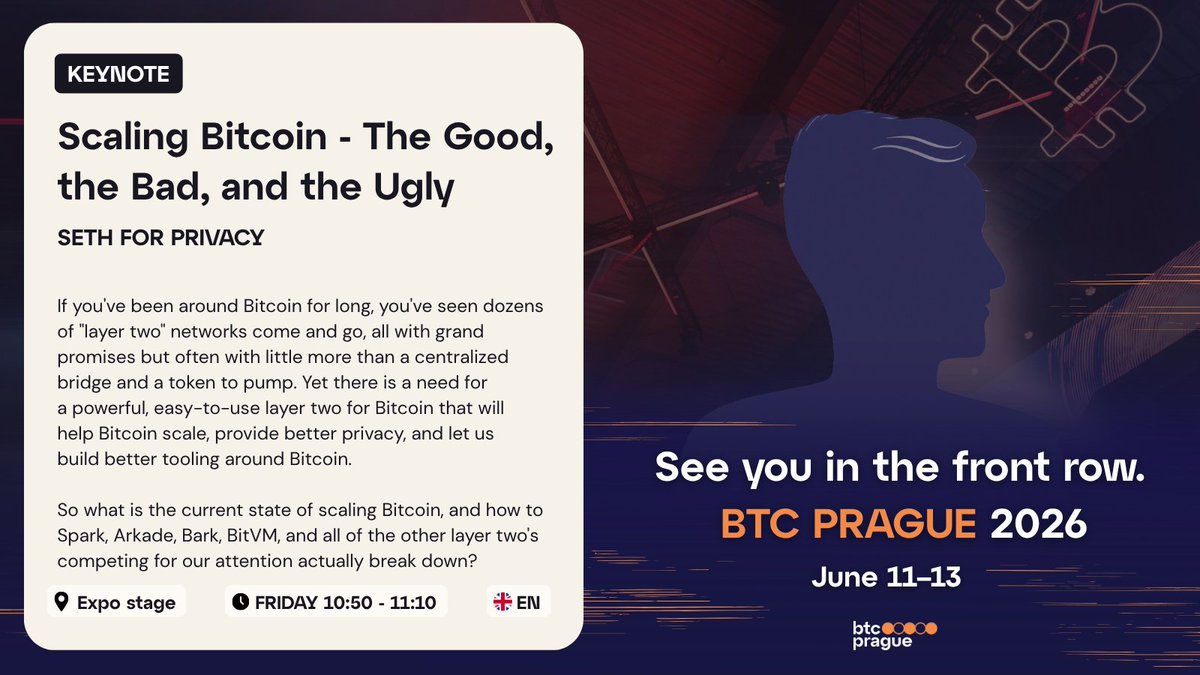 KEYNOTE

Scaling Bitcoin - The Good, the Bad, and the Ugly

SETH FOR PRIVACY

If you've been around Bitcoin for long, you've seen dozens of "layer two" networks come and go, all with grand promises but often with little more than a centralized bridge and a token to pump. Yet there is a need for a powerful, easy-to-use layer two for Bitcoin that will help Bitcoin scale, provide better privacy, and let us build better tooling around Bitcoin.

So what is the current state of scaling Bitcoin, and how to Spark, Arkade, Bark, BitVM, and all of the other layer two's competing for our attention actually break down?

Expo stage

FRIDAY 10:50 - 11:10

EN

See you in the front row.

BTC PRAGUE 2026

June 11–13

btc prague